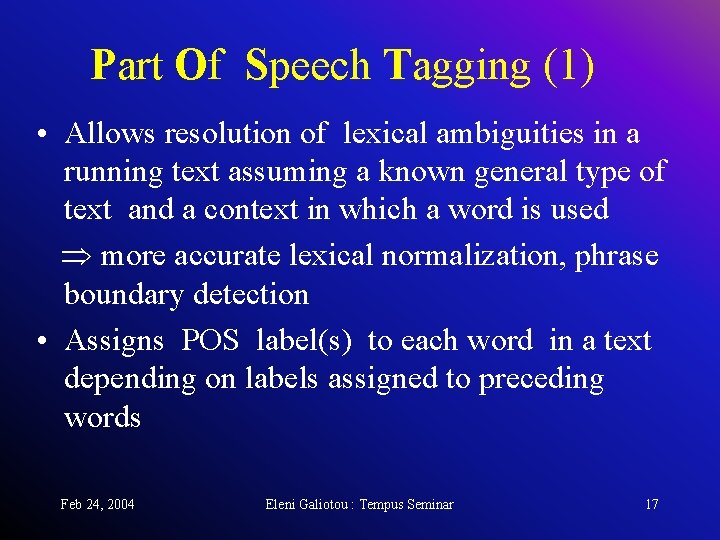 Part Of Speech Tagging (1)

• Allows resolution of lexical ambiguities in a running text assuming a known general type of text and a context in which a word is used

$\Rightarrow$ more accurate lexical normalization, phrase boundary detection

• Assigns POS label(s) to each word in a text depending on labels assigned to preceding words

Feb 24, 2004 Eleni Galiotou : Tempus Seminar 17